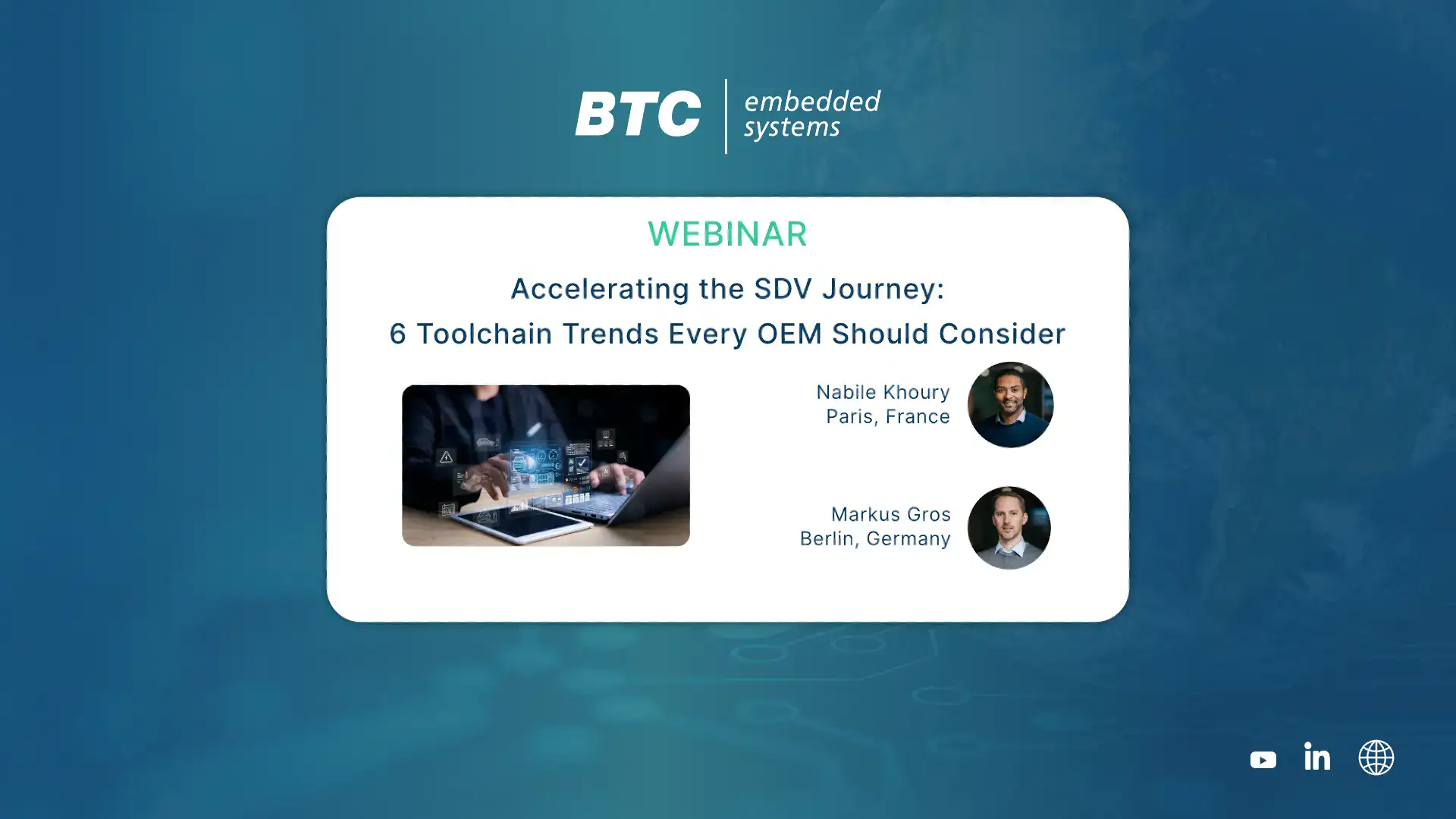 BTC embedded systems

WEBINAR

Accelerating the SDV Journey:
6 Toolchain Trends Every OEM Should Consider

Nabile Khoury
Paris, France

Markus Gros
Berlin, Germany

in